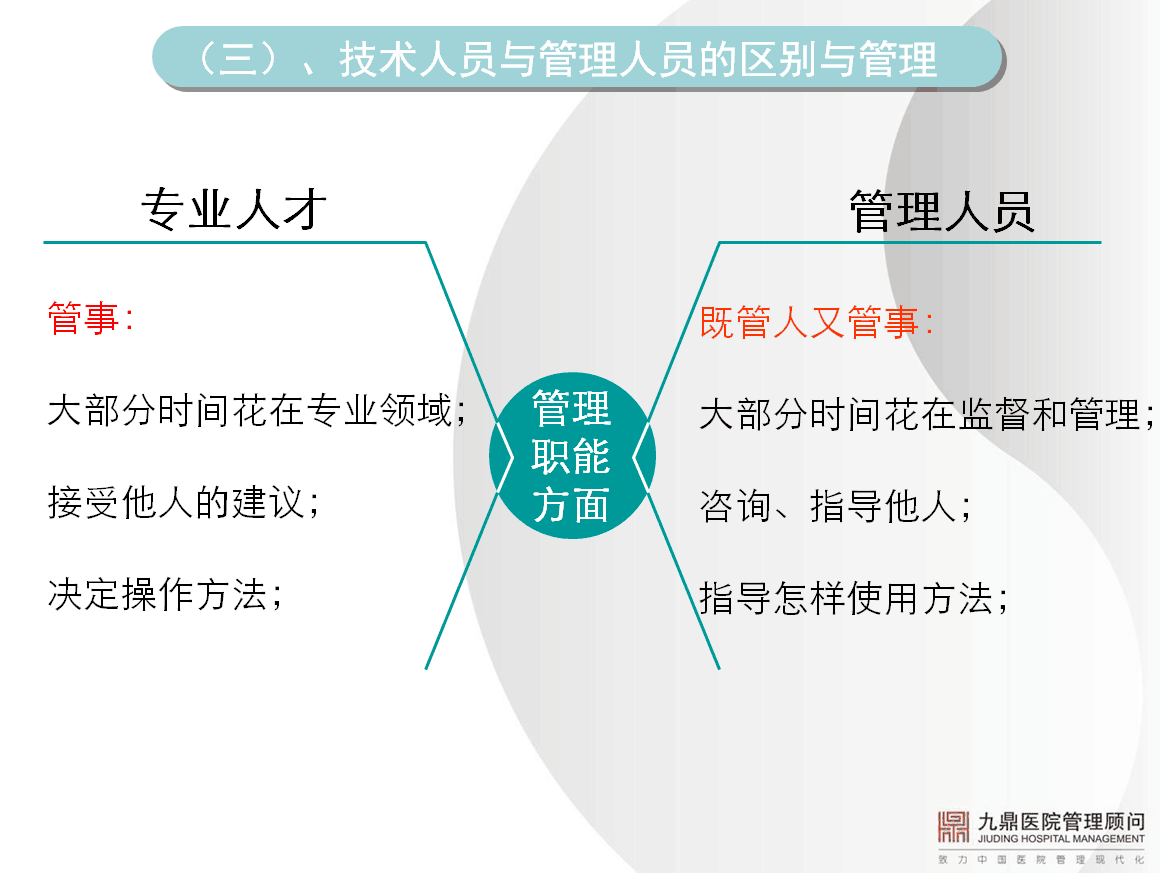 （三）、技术人员与管理人员的区别与管理

专业人才

管事:

大部分时间花在专业领域;

接受他人的建议;

决定操作方法;

管理职能方面

管理人员

既管人又管事:

大部分时间花在监督和管理;

咨询、指导他人;

指导怎样使用方法;

九鼎医院管理顾问
JIUDING HOSPITAL MANAGEMENT
致力中国医院管理现代化